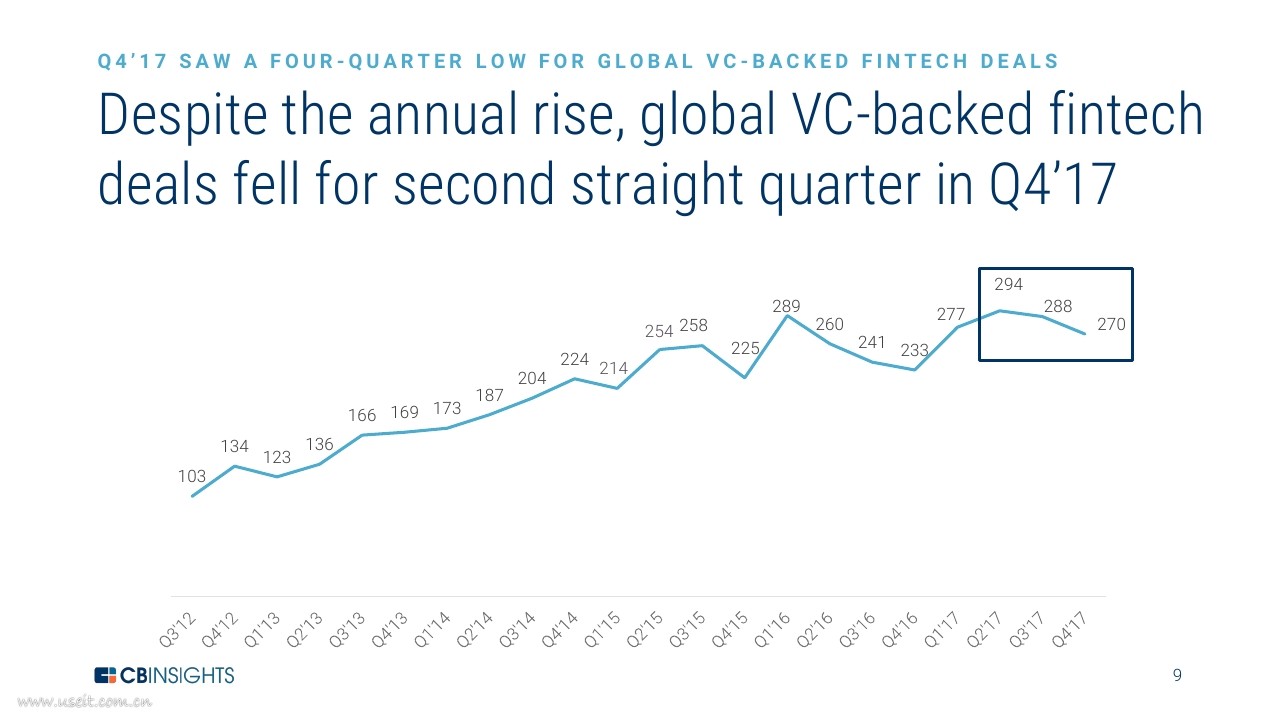 Q4'17 SAW A FOUR-QUARTER LOW FOR GLOBAL VC-BACKED FINTECH DEALS

Despite the annual rise, global VC-backed fintech deals fell for second straight quarter in Q4'17

103
134
123
136
166
169
173
187
204
224
214
254
258
225
289
260
241
233
277
294
288
270

Q3'12
Q4'12
Q1'13
Q2'13
Q3'13
Q4'13
Q1'14
Q2'14
Q3'14
Q4'14
Q1'15
Q2'15
Q3'15
Q4'15
Q1'16
Q2'16
Q3'16
Q4'16
Q1'17
Q2'17
Q3'17
Q4'17

CBINSIGHTS

9

www.useit.com.cn